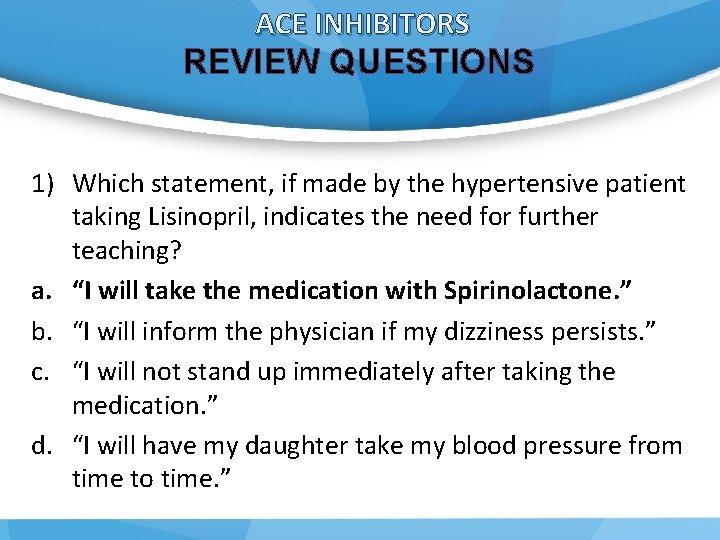 ACE INHIBITORS
REVIEW QUESTIONS

1) Which statement, if made by the hypertensive patient taking Lisinopril, indicates the need for further teaching?

a. “I will take the medication with Spirinolactone.”

b. “I will inform the physician if my dizziness persists.”

c. “I will not stand up immediately after taking the medication.”

d. “I will have my daughter take my blood pressure from time to time.”